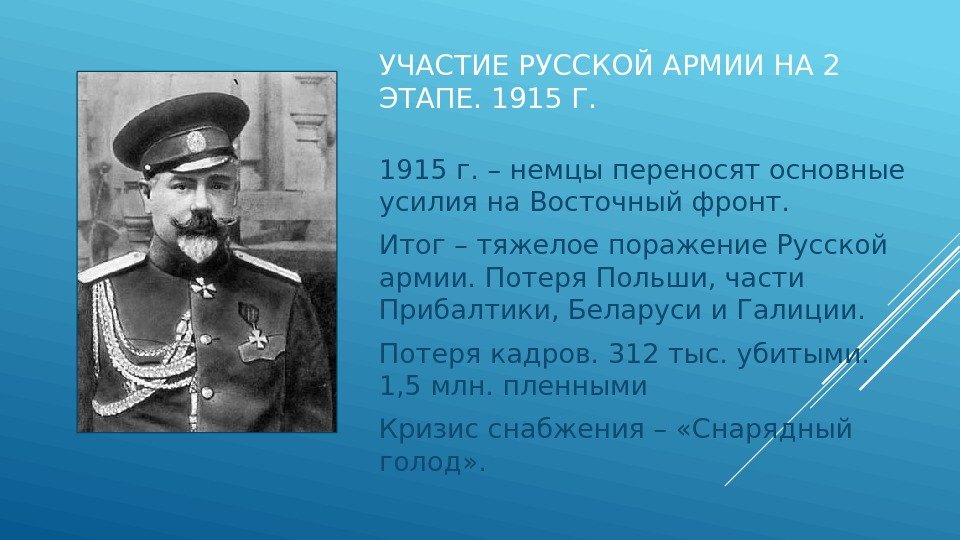 УЧАСТИЕ РУССКОЙ АРМИИ НА 2 ЭТАПЕ. 1915 Г.

1915 г. – немцы переносят основные усилия на Восточный фронт.

Итог – тяжелое поражение Русской армии. Потеря Польши, части Прибалтики, Беларуси и Галиции.

Потеря кадров. 312 тыс. убитыми. 1,5 млн. пленными

Кризис снабжения – «Снарядный голод».